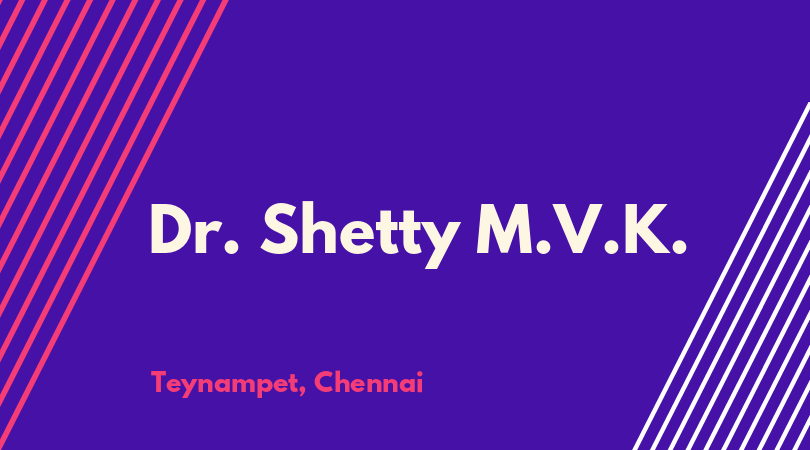 Dr. Shetty M.V.K.

Teynampet, Chennai